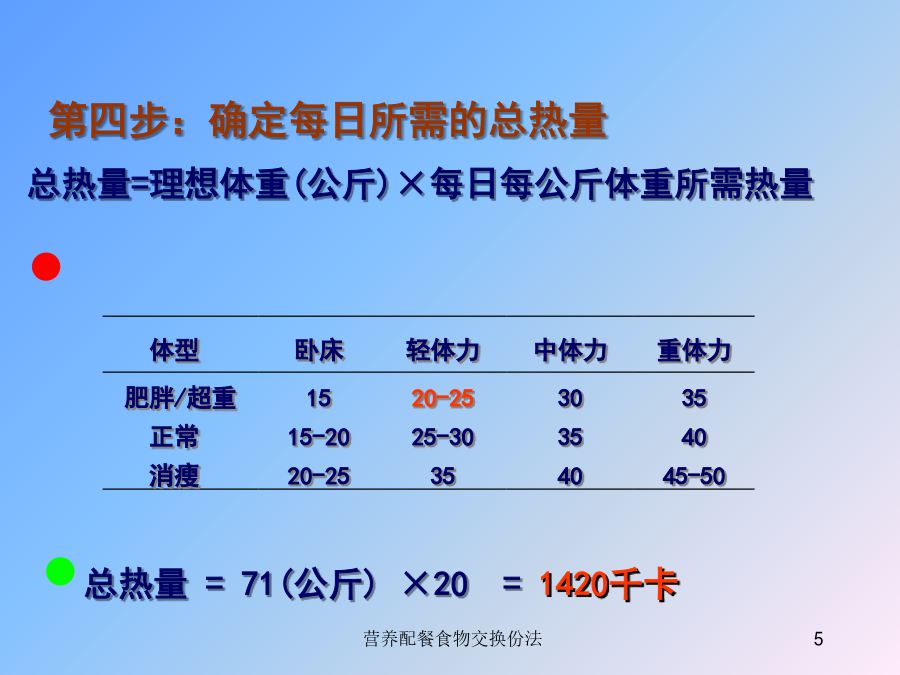 第四步：确定每日所需的总热量

总热量=理想体重(公斤)×每日每公斤体重所需热量

| 体型 | 卧床 | 轻体力 | 中体力 | 重体力 |
|---|---|---|---|---|
| 肥胖/超重 | 15 | 20-25 | 30 | 35 |
| 正常 | 15-20 | 25-30 | 35 | 40 |
| 消瘦 | 20-25 | 35 | 40 | 45-50 |

总热量 = 71(公斤) ×20 = 1420千卡

营养配餐食物交换份法

5